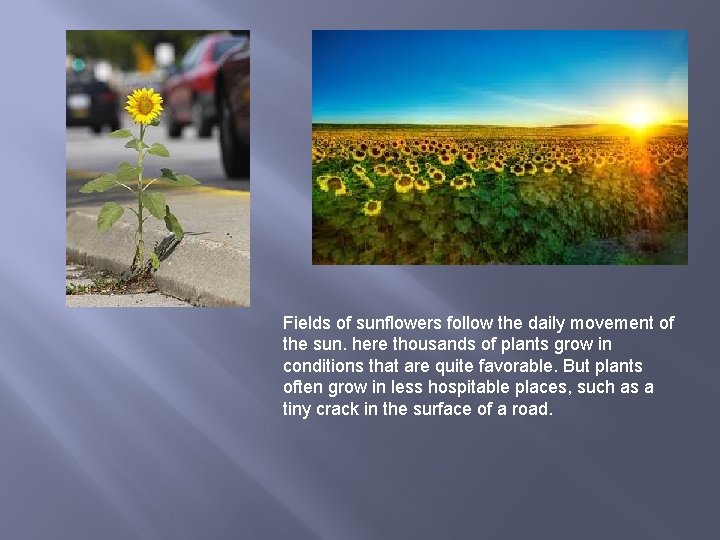 Fields of sunflowers follow the daily movement of the sun. here thousands of plants grow in conditions that are quite favorable. But plants often grow in less hospitable places, such as a tiny crack in the surface of a road.